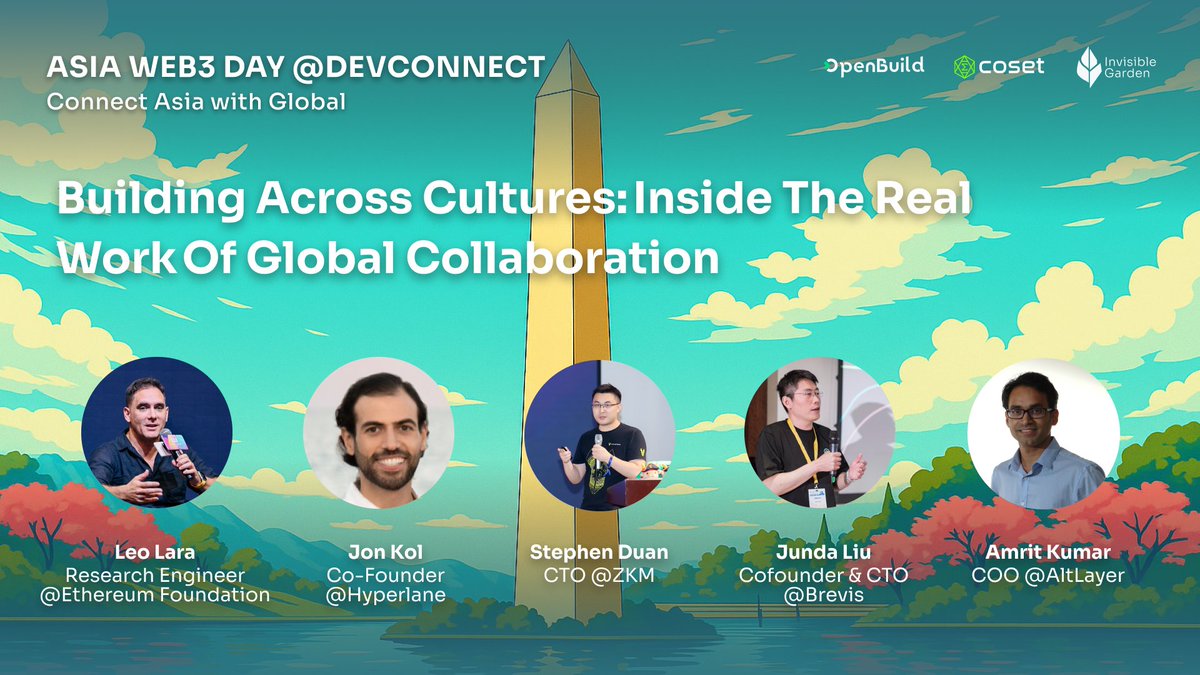 ASIA WEB3 DAY @DEVCONNECT
Connect Asia with Global

OpenBuild coset Invisible Garden

Building Across Cultures: Inside The Real Work Of Global Collaboration

Leo Lara
Research Engineer
@Ethereum Foundation

Jon Kol
Co-Founder
@Hyperlane

Stephen Duan
CTO @ZKM

Junda Liu
Cofounder & CTO
@Brevis

Amrit Kumar
COO @AltLayer